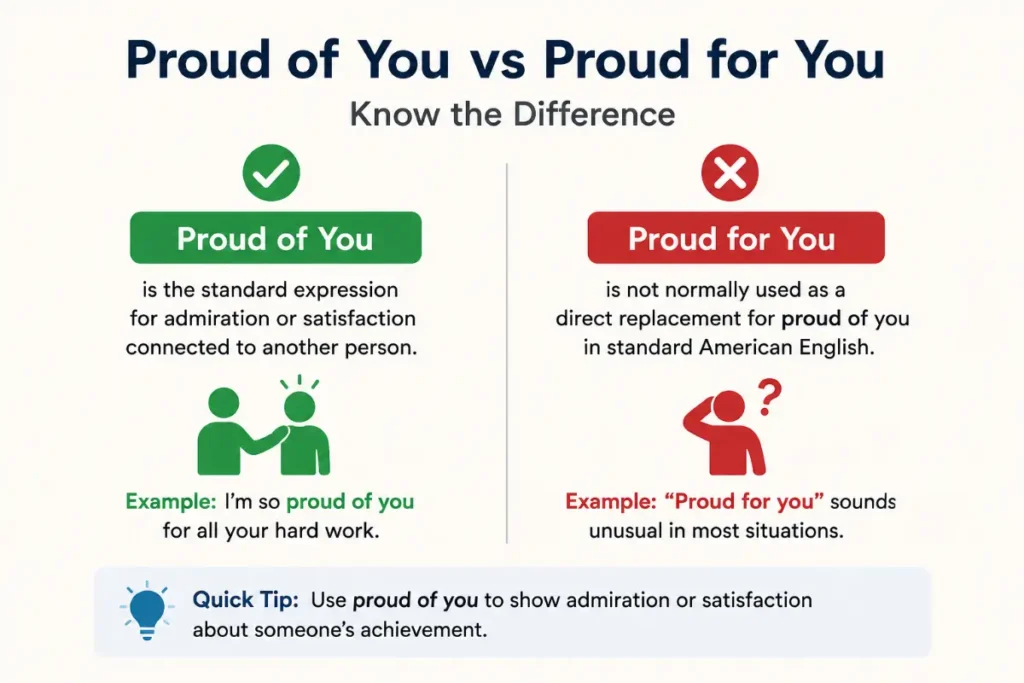 Proud of You vs Proud for You

Know the Difference

Proud of You

is the standard expression for admiration or satisfaction connected to another person.

Example: I'm so proud of you for all your hard work.

Proud for You

is not normally used as a direct replacement for proud of you in standard American English.

Example: "Proud for you" sounds unusual in most situations.

Quick Tip: Use proud of you to show admiration or satisfaction about someone's achievement.